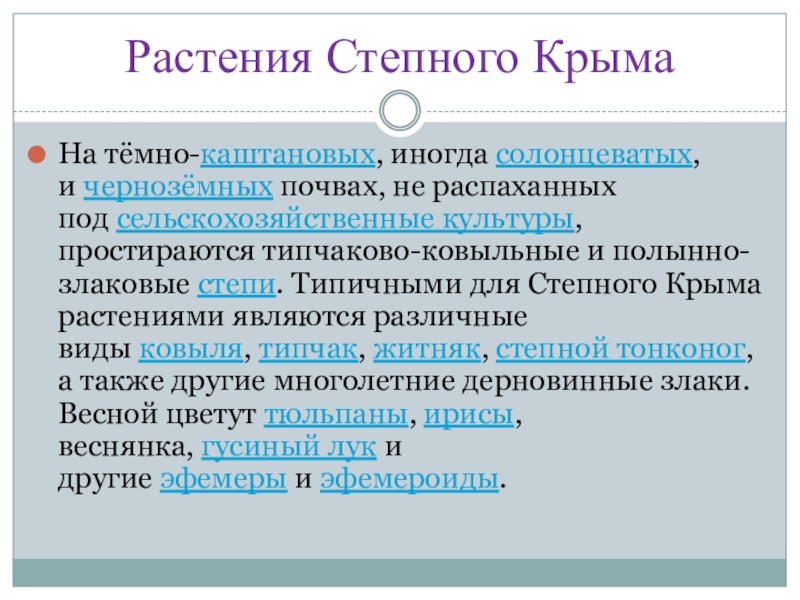 Растения Степного Крыма

На тёмно-каштановых, иногда солонцеватых, и чернозёмных почвах, не распаханных под сельскохозяйственные культуры, простираются типчаково-ковыльные и полынно-злаковые степи. Типичными для Степного Крыма растениями являются различные виды ковыля, типчак, житняк, степной тонконог, а также другие многолетние дерновинные злаки. Весной цветут тюльпаны, ирисы, веснянка, гусиный лук и другие эфемеры и эфемероиды.